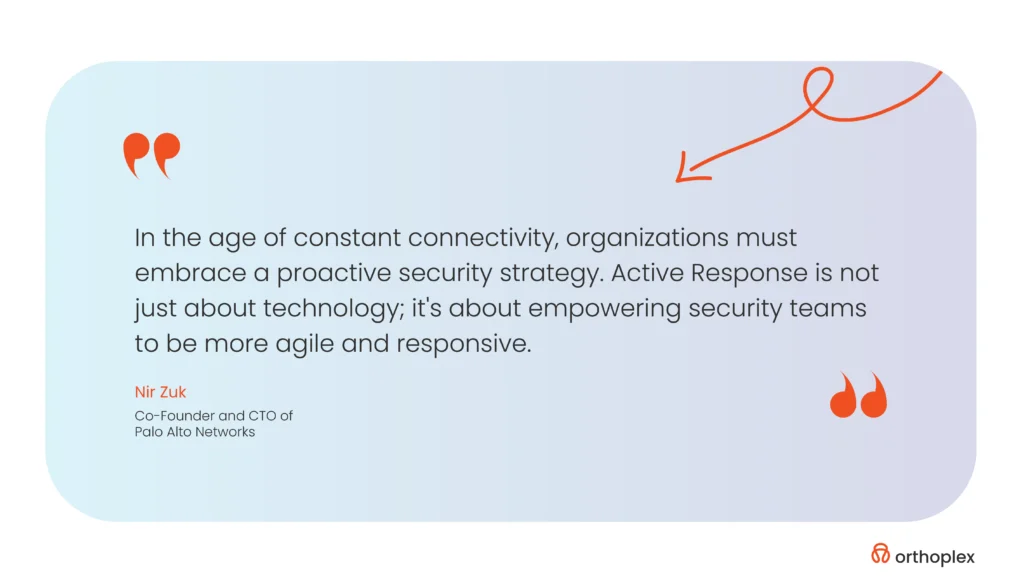 In the age of constant connectivity, organizations must embrace a proactive security strategy. Active Response is not just about technology; it's about empowering security teams to be more agile and responsive.

Nir Zuk

Co-Founder and CTO of Palo Alto Networks

orthoplex